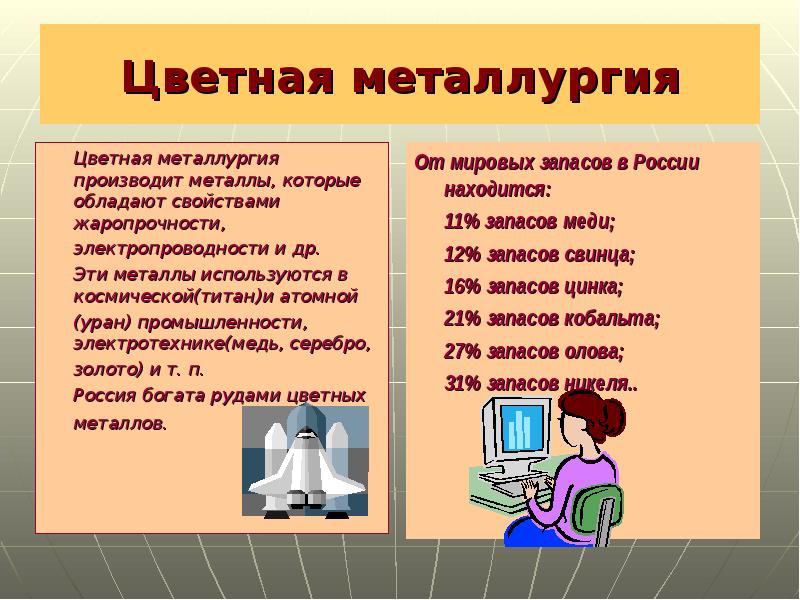 Цветная металлургия

Цветная металлургия производит металлы, которые обладают свойствами жаропрочности,

электропроводности и др.

Эти металлы используются в космической(титан)и атомной

(уран) промышленности, электротехнике(медь, серебро,

золото) и т. п.

Россия богата рудами цветных

металлов.

От мировых запасов в России находится:

11% запасов меди;

12% запасов свинца;

16% запасов цинка;

21% запасов кобальта;

27% запасов олова;

31% запасов никеля..